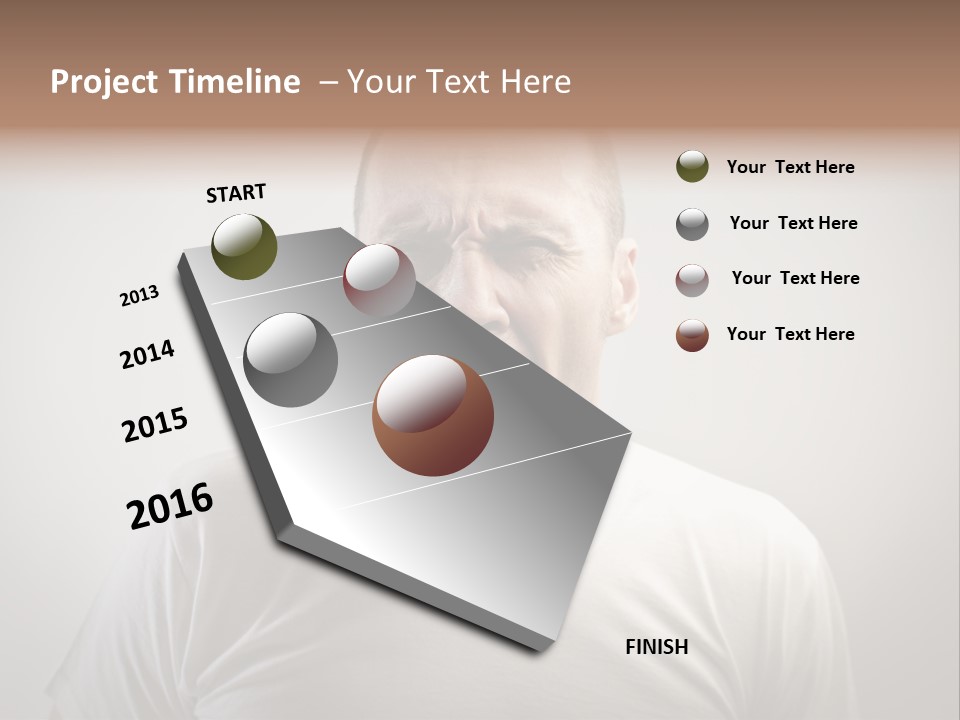 Project Timeline – Your Text Here

START

2013

2014

2015

2016

FINISH

Your Text Here

Your Text Here

Your Text Here

Your Text Here